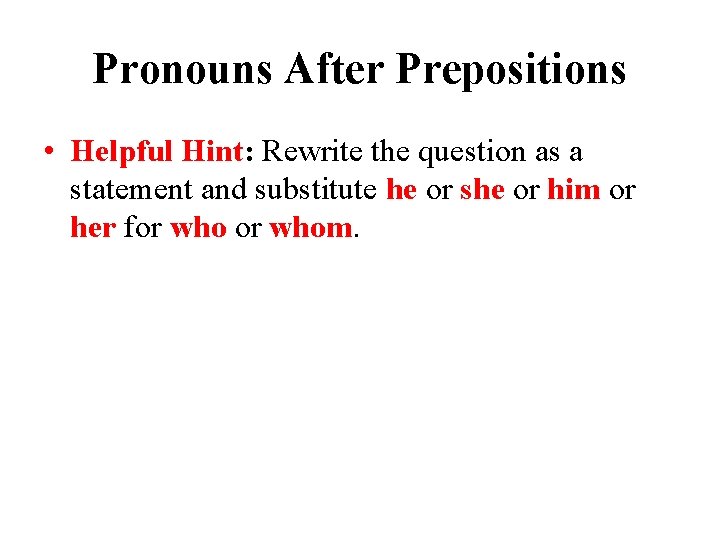 Pronouns After Prepositions

• Helpful Hint: Rewrite the question as a statement and substitute he or she or him or her for who or whom.